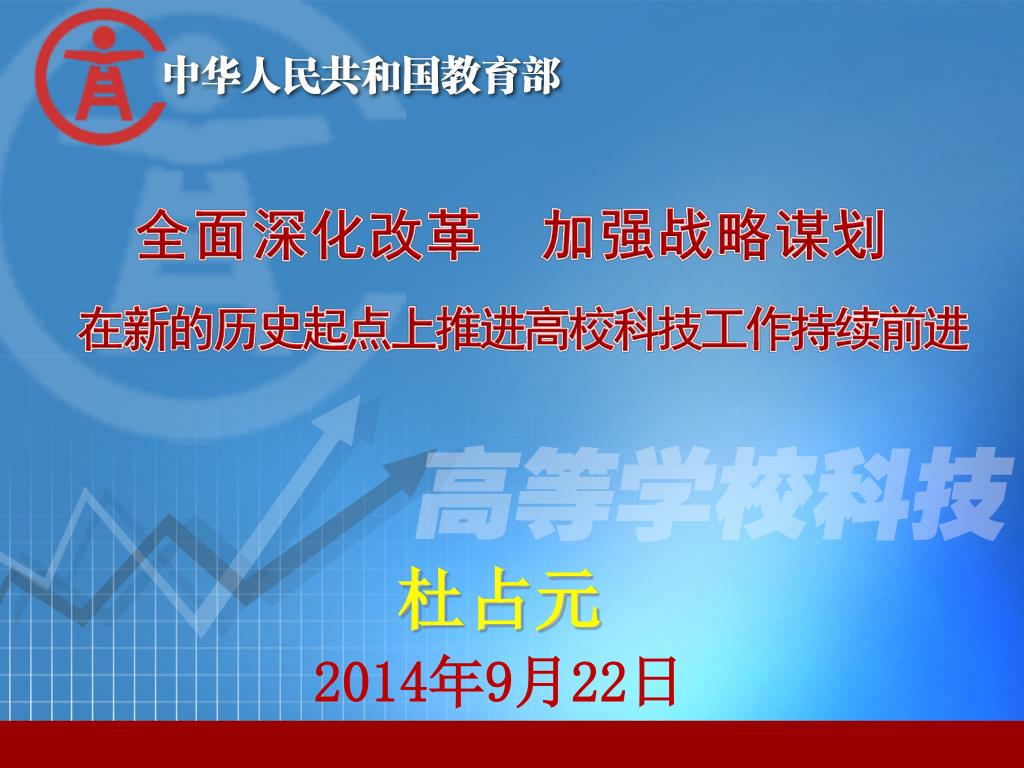 中华人民共和国教育部

全面深化改革　加强战略谋划

在新的历史起点上推进高校科技工作持续前进

高等学校科技

杜占元

2014年9月22日